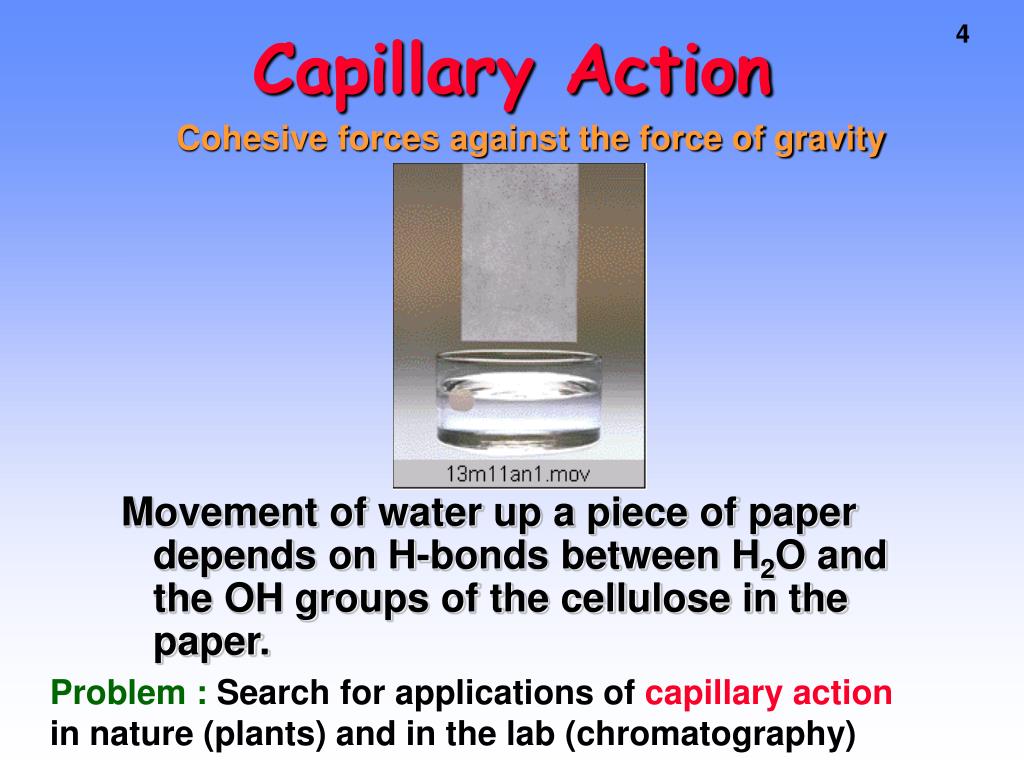 4

Capillary Action

Cohesive forces against the force of gravity

13m11an1.mov

Movement of water up a piece of paper depends on H-bonds between $H_2O$ and the OH groups of the cellulose in the paper.

Problem : Search for applications of capillary action in nature (plants) and in the lab (chromatography)